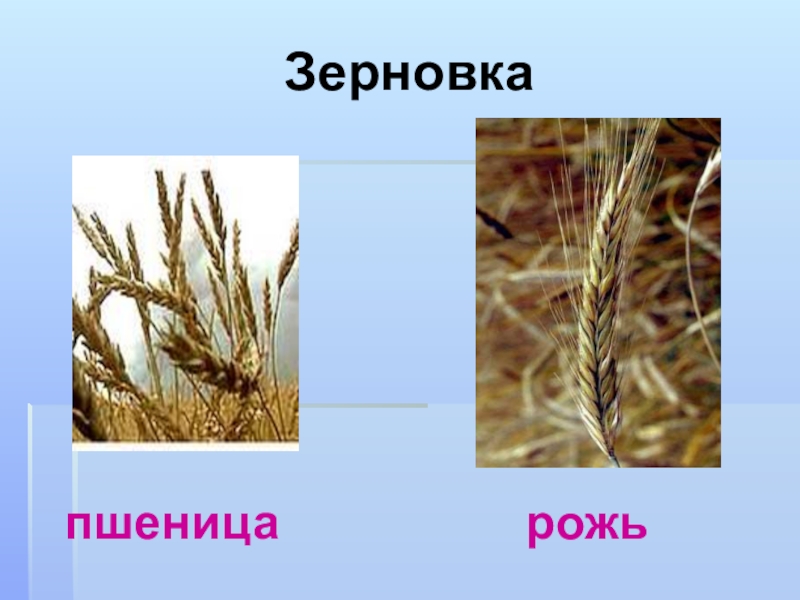 Зерновка

пшеница

рожь